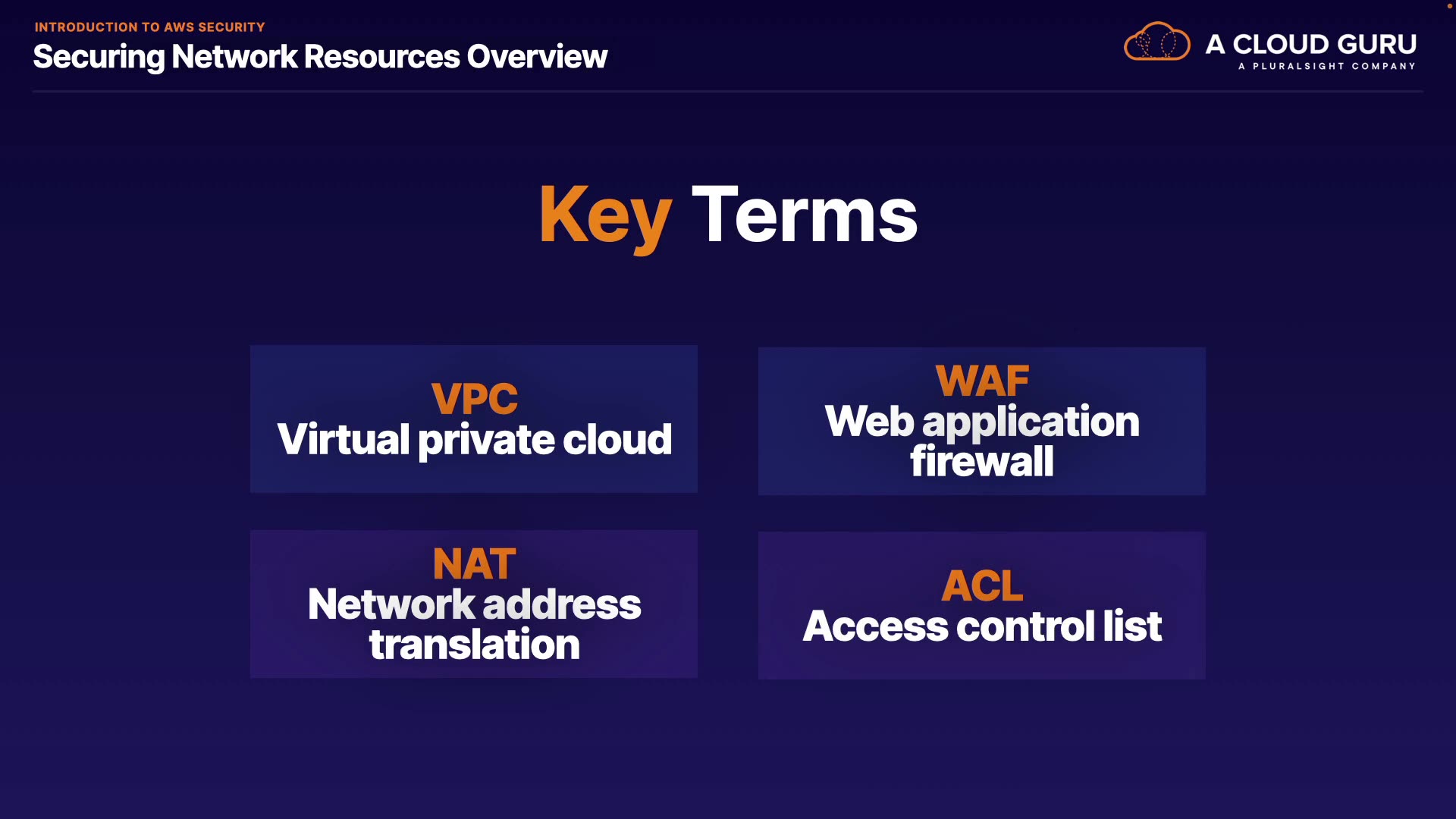 INTRODUCTION TO AWS SECURITY
Securing Network Resources Overview

A CLOUD GURU
A PLURALSIGHT COMPANY

Key Terms

VPC
Virtual private cloud

WAF
Web application firewall

NAT
Network address translation

ACL
Access control list